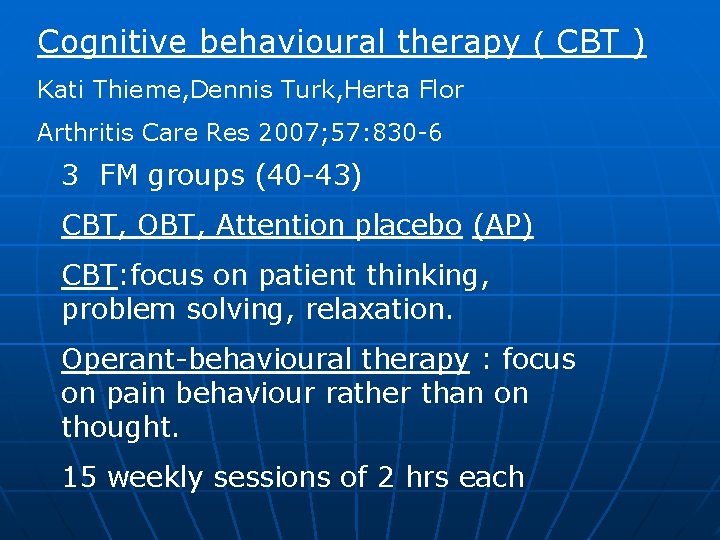 Cognitive behavioural therapy ( CBT )

Kati Thieme,Dennis Turk,Herta Flor

Arthritis Care Res 2007;57:830-6

3 FM groups (40-43)

CBT, OBT, Attention placebo (AP)

CBT:focus on patient thinking, problem solving, relaxation.

Operant-behavioural therapy : focus on pain behaviour rather than on thought.

15 weekly sessions of 2 hrs each